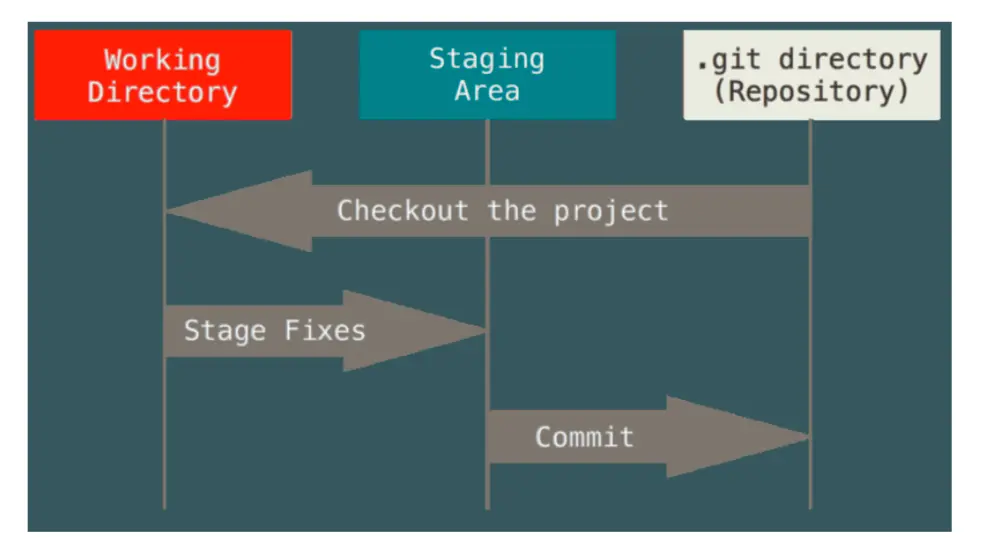 Working Directory

Staging Area

.git directory (Repository)

Checkout the project

Stage Fixes

Commit